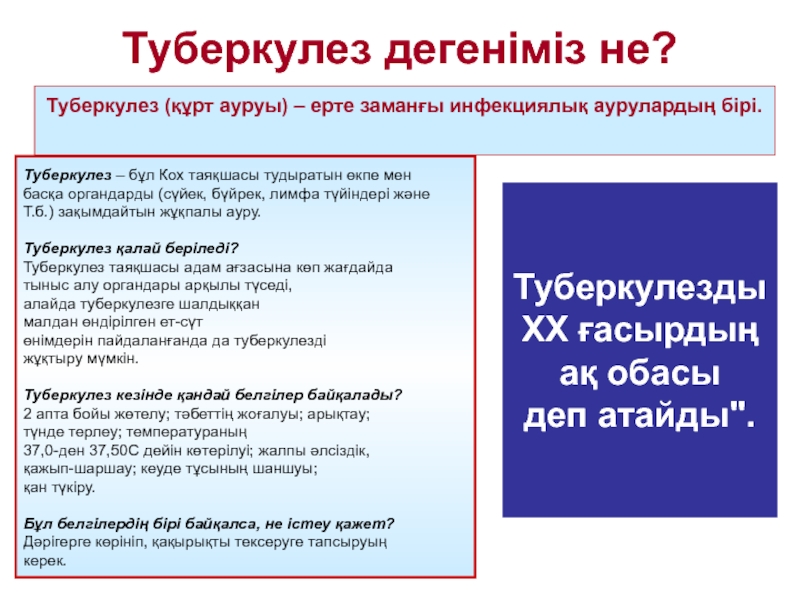 Туберкулез дегеніміз не?

Туберкулез (құрт ауруы) – ерте заманғы инфекциялық аурулардың бірі.

Туберкулез – бұл Кох таяқшасы тудыратын өкпе мен басқа органдарды (сүйек, бүйрек, лимфа түйіндері және Т.б.) зақымдайтын жұқпалы ауру.

Туберкулез қалай беріледі?
Туберкулез таяқшасы адам ағзасына көп жағдайда тыныс алу органдары арқылы түседі, алайда туберкулезге шалдыққан малдан өндірілген ет-сүт өнімдерін пайдаланғанда да туберкулезді жұқтыру мүмкін.

Туберкулез кезінде қандай белгілер байқалады?
2 апта бойы жөтелу; тәбеттің жоғалуы; арықтау; түнде терлеу; температураның 37,0-ден 37,50С дейін көтерілуі; жалпы әлсіздік, қажып-шаршау; кеуде тұсының шаншуы; қан түкіру.

Бұл белгілердің бірі байқалса, не істеу қажет?
Дәрігерге көрініп, қақырықты тексеруге тапсыруың керек.

Туберкулезды XX ғасырдың ақ обасы деп атайды".